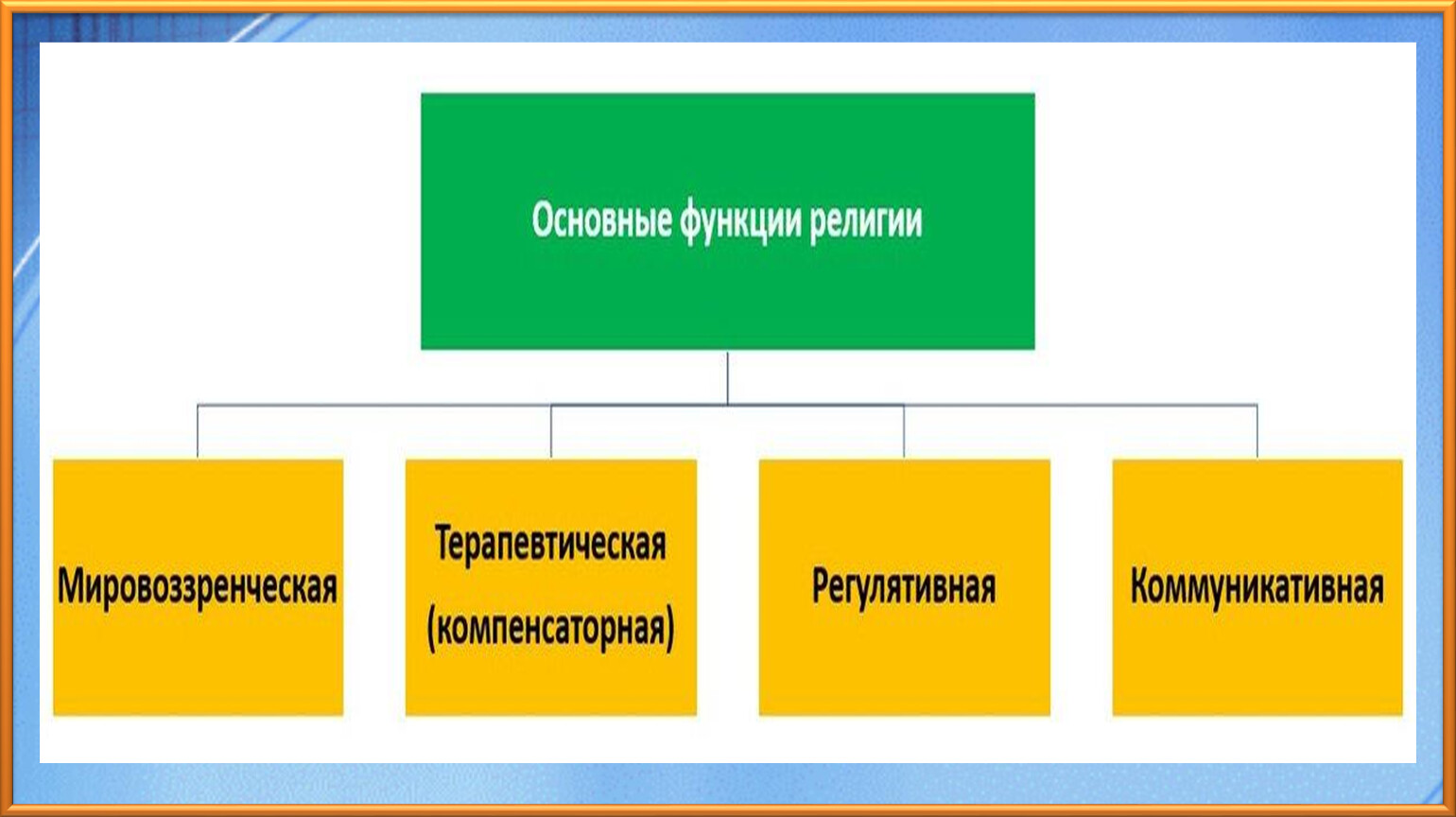 Основные функции религии

Мировоззренческая

Терапевтическая (компенсаторная)

Регулятивная

Коммуникативная